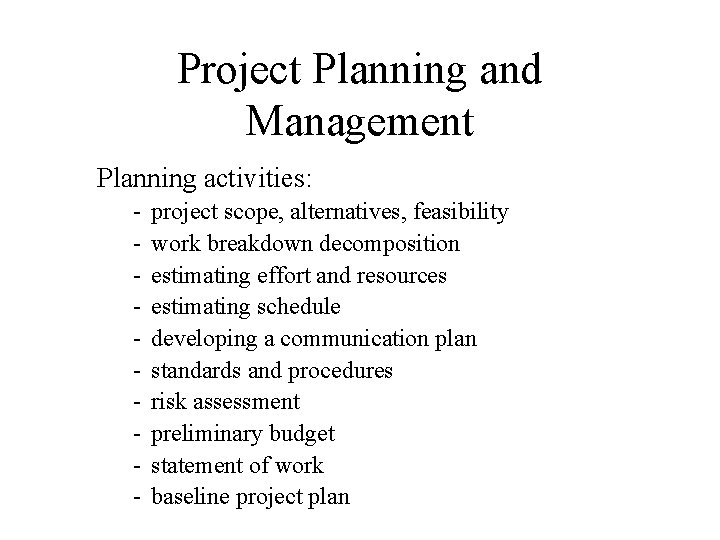 Project Planning and Management

Planning activities:

- project scope, alternatives, feasibility
- work breakdown decomposition
- estimating effort and resources
- estimating schedule
- developing a communication plan
- standards and procedures
- risk assessment
- preliminary budget
- statement of work
- baseline project plan